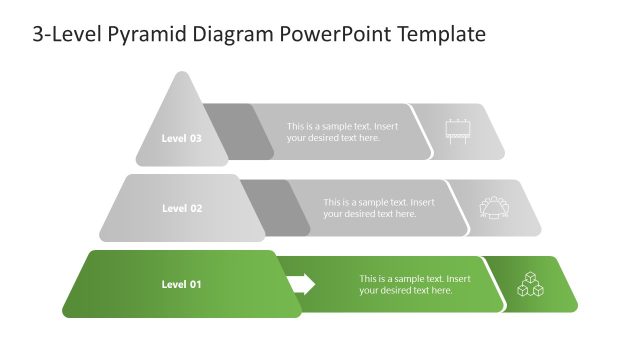 3-Level Pyramid Diagram PowerPoint Template

Level 03

This is a sample text. Insert your desired text here.

Level 02

This is a sample text. Insert your desired text here.

Level 01

This is a sample text. Insert your desired text here.